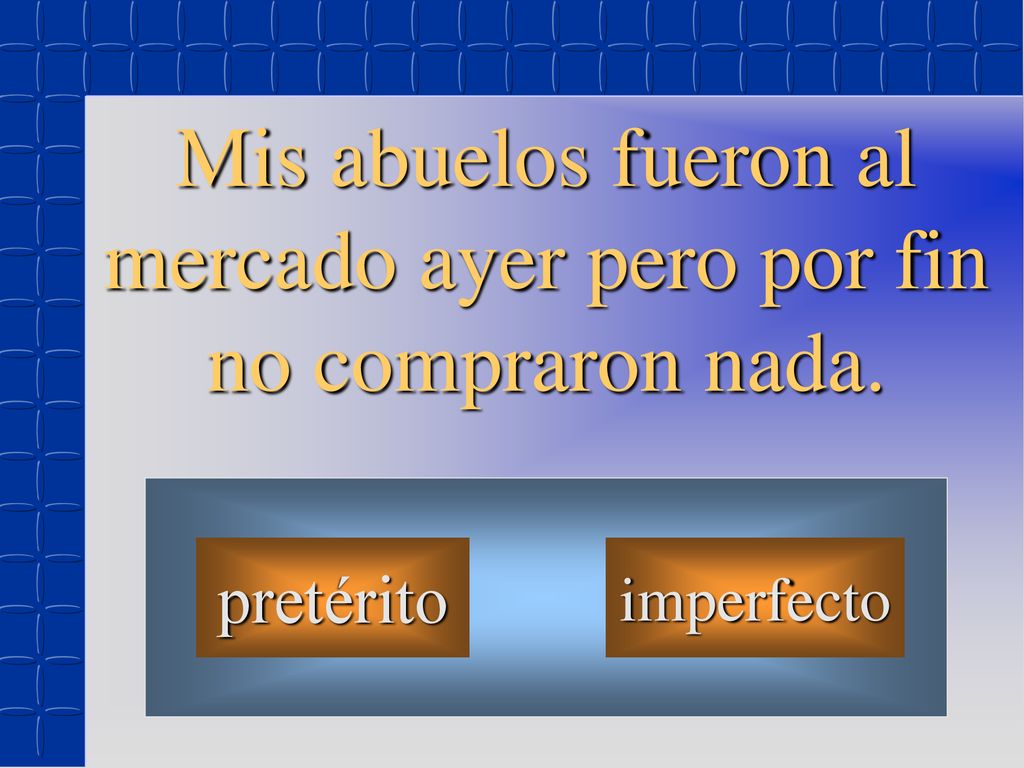 Mis abuelos fueron al mercado ayer pero por fin no compraron nada.

pretérito

imperfecto